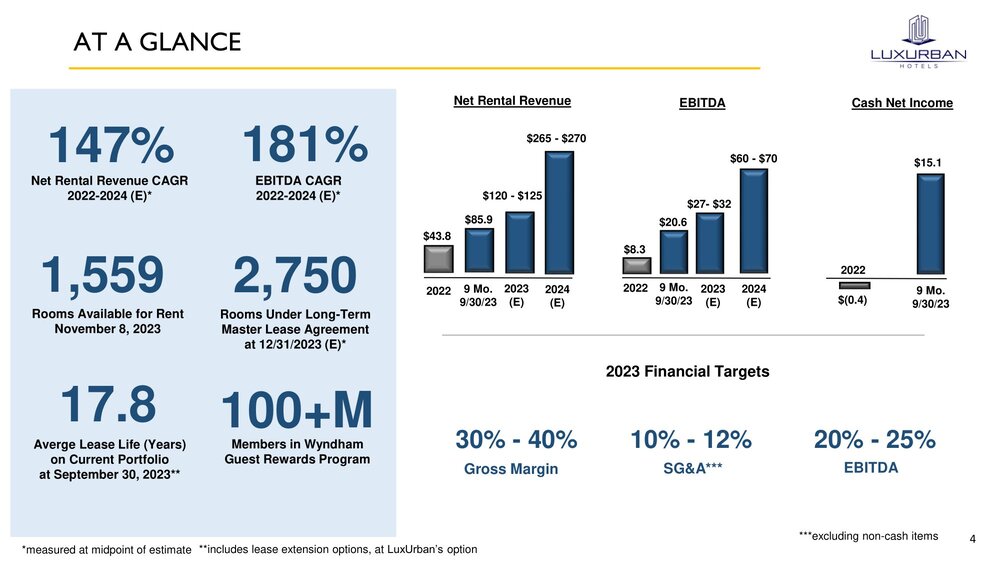 AT A GLANCE

LUXURBAN HOTELS

147%
Net Rental Revenue CAGR 2022-2024 (E)*

181%
EBITDA CAGR 2022-2024 (E)*

1,559
Rooms Available for Rent November 8, 2023

2,750
Rooms Under Long-Term Master Lease Agreement at 12/31/2023 (E)*

17.8
Averge Lease Life (Years) on Current Portfolio at September 30, 2023**

100+M
Members in Wyndham Guest Rewards Program

Net Rental Revenue

$43.8
$85.9
$120 - $125
$265 - $270
2022
9 Mo. 9/30/23
2023 (E)
2024 (E)

EBITDA

$8.3
$20.6
$27- $32
$60 - $70
2022
9 Mo. 9/30/23
2023 (E)
2024 (E)

Cash Net Income

2022
$(0.4)
$15.1
9 Mo. 9/30/23

2023 Financial Targets

30% - 40%
Gross Margin

10% - 12%
SG&A***

20% - 25%
EBITDA

***excluding non-cash items

4

*measured at midpoint of estimate **includes lease extension options, at LuxUrban's option